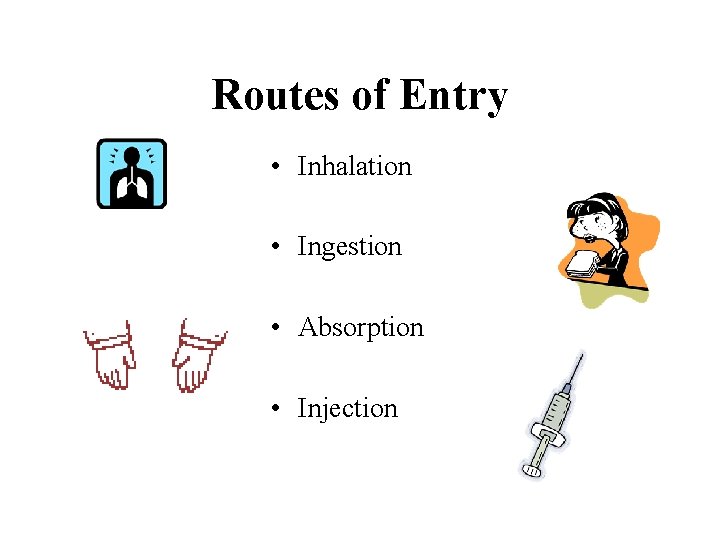 Routes of Entry

• Inhalation

• Ingestion

• Absorption

• Injection